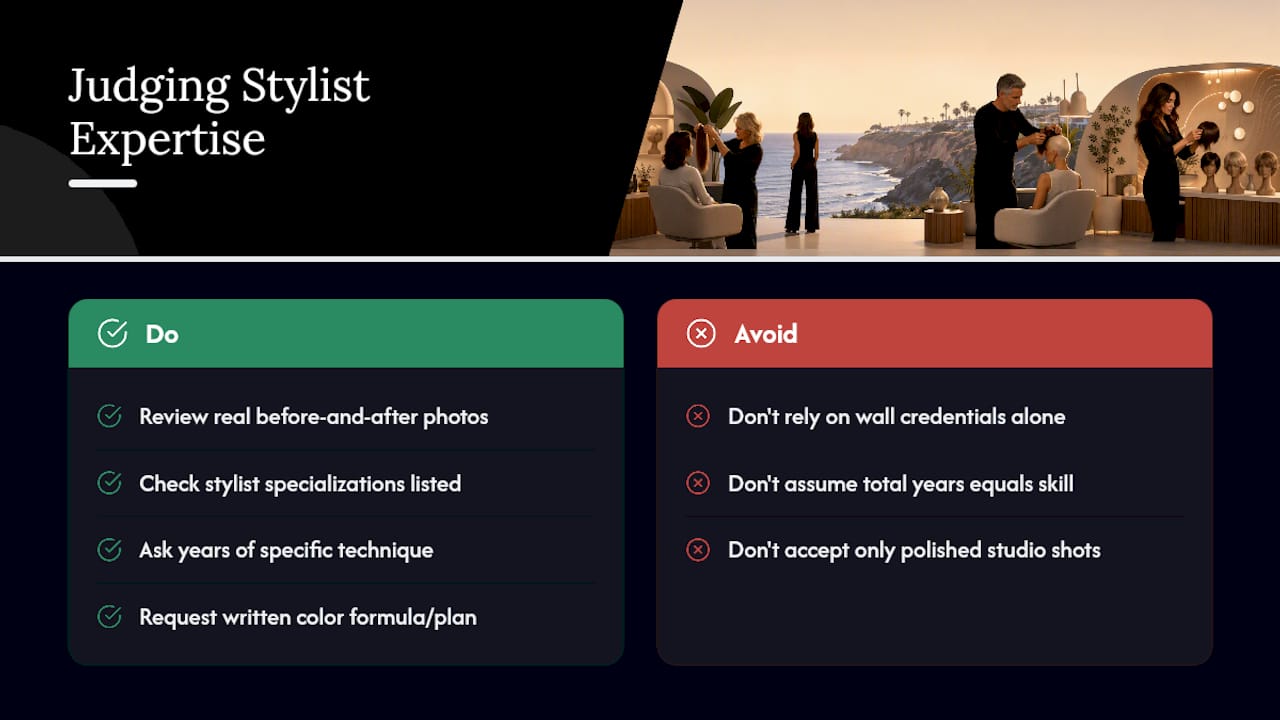 Judging Stylist Expertise

Do

Review real before-and-after photos

Check stylist specializations listed

Ask years of specific technique

Request written color formula/plan

Avoid

Don't rely on wall credentials alone

Don't assume total years equals skill

Don't accept only polished studio shots